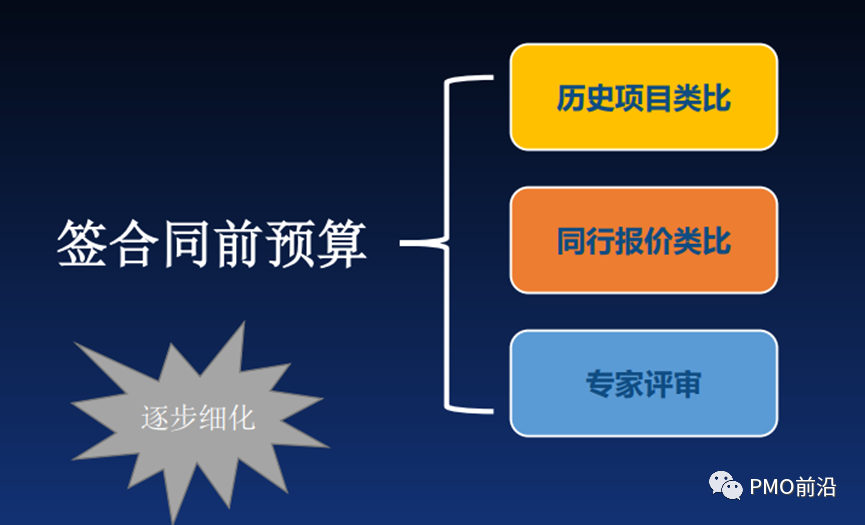 签合同前预算

历史项目类比

同行报价类比

专家评审

逐步细化

PMO前沿